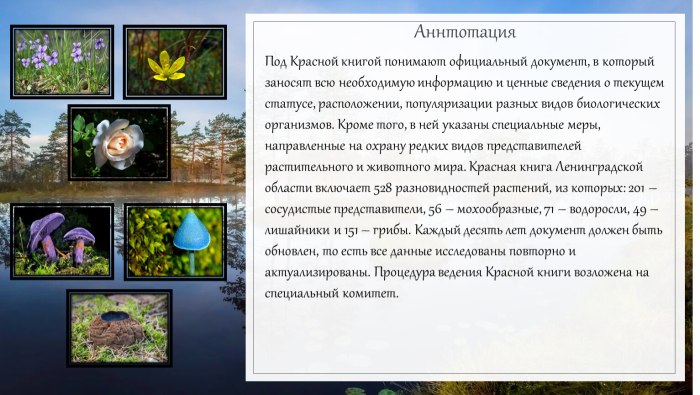 Аннтотация

Под Красной книгой понимают официальный документ, в который заносят всю необходимую информацию и ценные сведения о текущем статусе, расположении, популяризации разных видов биологических организмов. Кроме того, в ней указаны специальные меры, направленные на охрану редких видов представителей растительного и животного мира. Красная книга Ленинградской области включает 528 разновидностей растений, из которых: 201 – сосудистые представители, 56 – мохообразные, 71 – водоросли, 49 – лишайники и 151 – грибы. Каждый десять лет документ должен быть обновлен, то есть все данные исследованы повторно и актуализированы. Процедура ведения Красной книги возложена на специальный комитет.